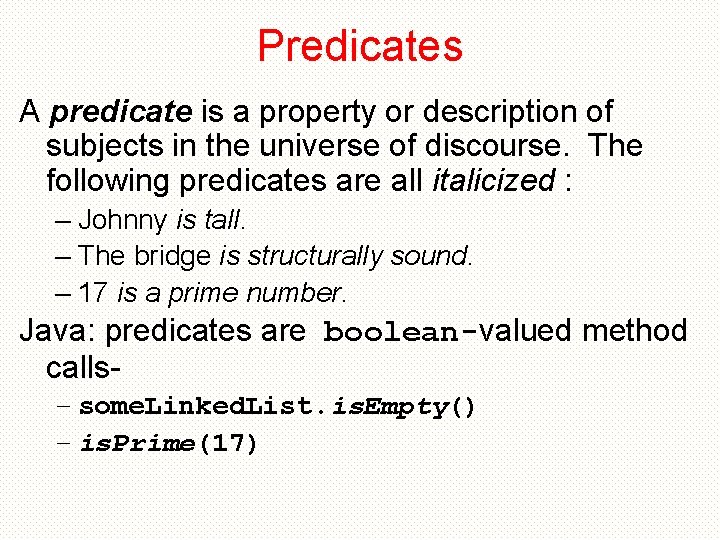 Predicates

A predicate is a property or description of subjects in the universe of discourse. The following predicates are all italicized :

– Johnny is tall.
– The bridge is structurally sound.
– 17 is a prime number.

Java: predicates are boolean-valued method calls-

– someLinkedList.isEmpty()
– isPrime(17)